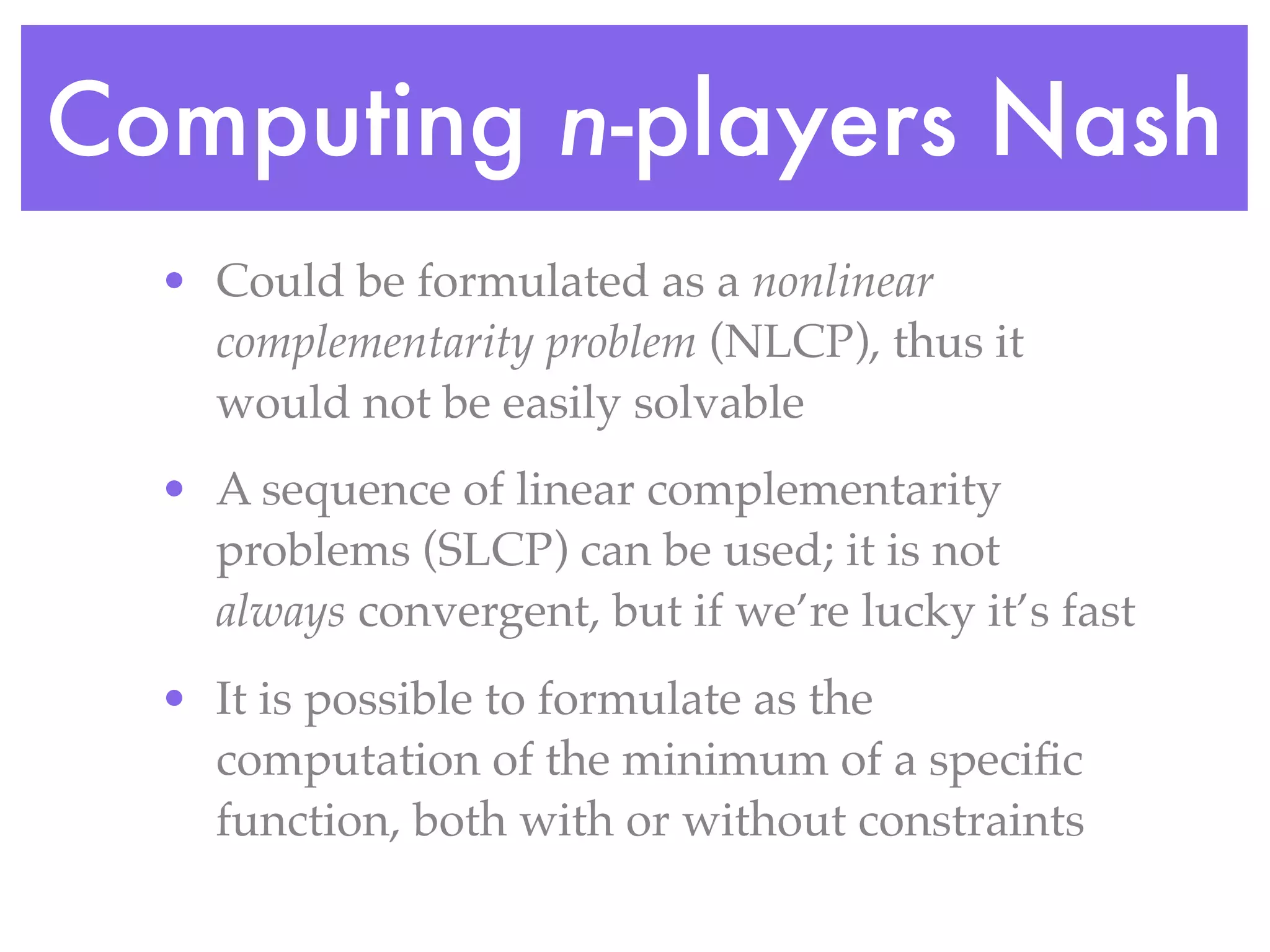 Computing n-players Nash

• Could be formulated as a nonlinear complementarity problem (NLCP), thus it would not be easily solvable

• A sequence of linear complementarity problems (SLCP) can be used; it is not always convergent, but if we're lucky it's fast

• It is possible to formulate as the computation of the minimum of a specific function, both with or without constraints